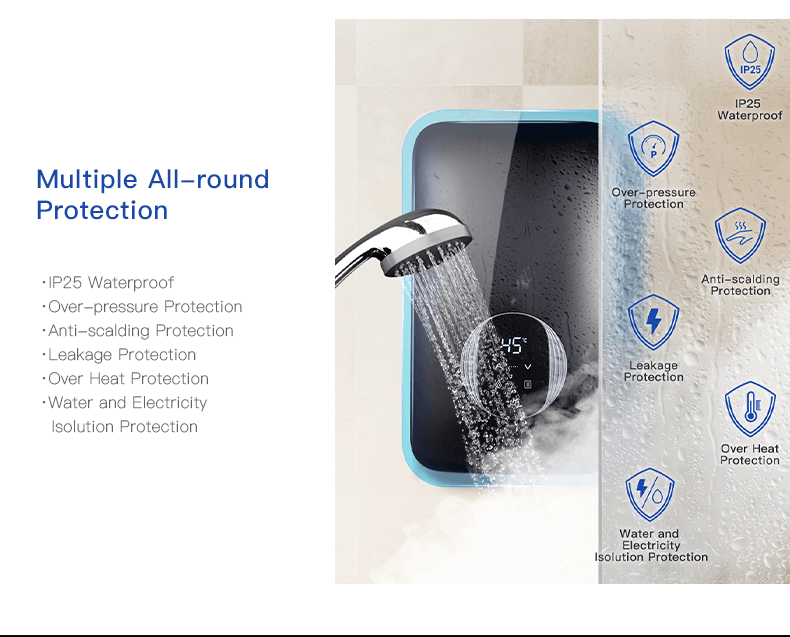 Multiple All-round Protection

·IP25 Waterproof
·Over-pressure Protection
·Anti-scalding Protection
·Leakage Protection
·Over Heat Protection
·Water and Electricity Isolution Protection

45℃

IP25

IP25 Waterproof

P

Over-pressure Protection

Anti-scalding Protection

Leakage Protection

Over Heat Protection

Water and Electricity Isolution Protection